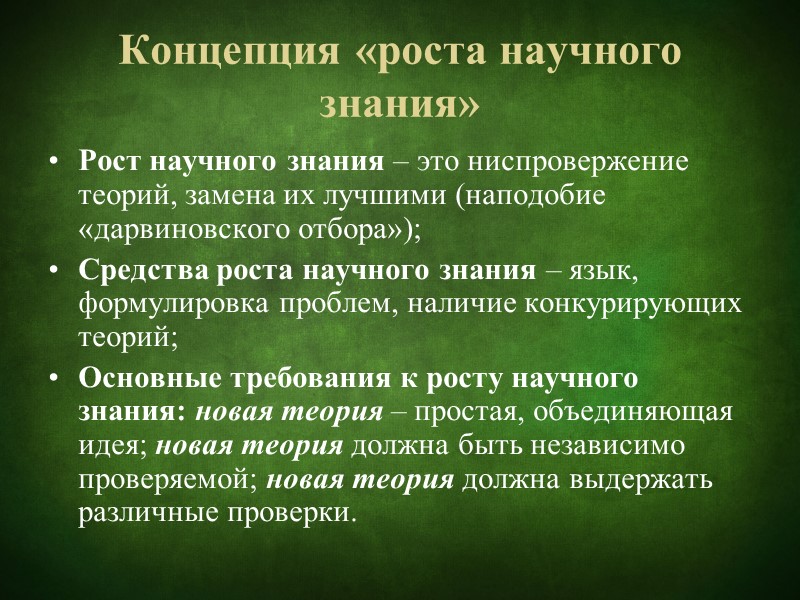 Концепция «роста научного знания»

• Рост научного знания – это ниспровержение теорий, замена их лучшими (наподобие «дарвиновского отбора»);

• Средства роста научного знания – язык, формулировка проблем, наличие конкурирующих теорий;

• Основные требования к росту научного знания: новая теория – простая, объединяющая идея; новая теория должна быть независимо проверяемой; новая теория должна выдержать различные проверки.